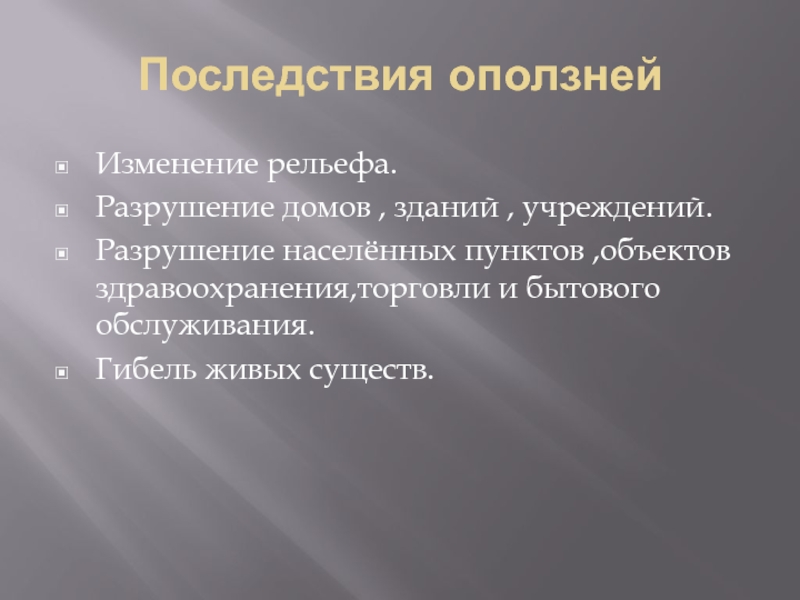 Последствия оползней

Изменение рельефа.

Разрушение домов , зданий , учреждений.

Разрушение населённых пунктов ,объектов здравоохранения,торговли и бытового обслуживания.

Гибель живых существ.